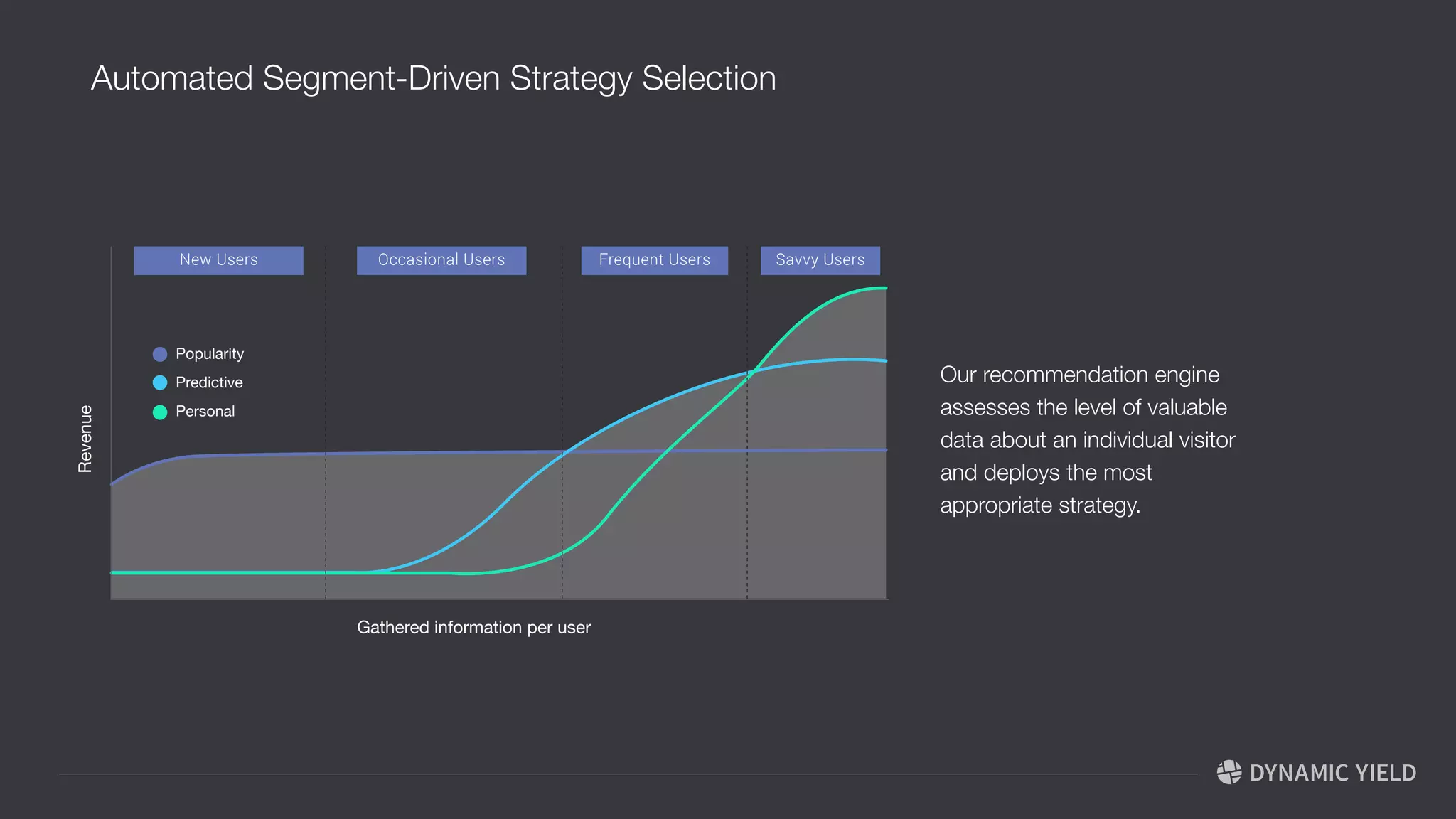 Automated Segment-Driven Strategy Selection

New Users
Occasional Users
Frequent Users
Savvy Users

Popularity
Predictive
Personal

Revenue

Gathered information per user

Our recommendation engine assesses the level of valuable data about an individual visitor and deploys the most appropriate strategy.

DYNAMIC YIELD